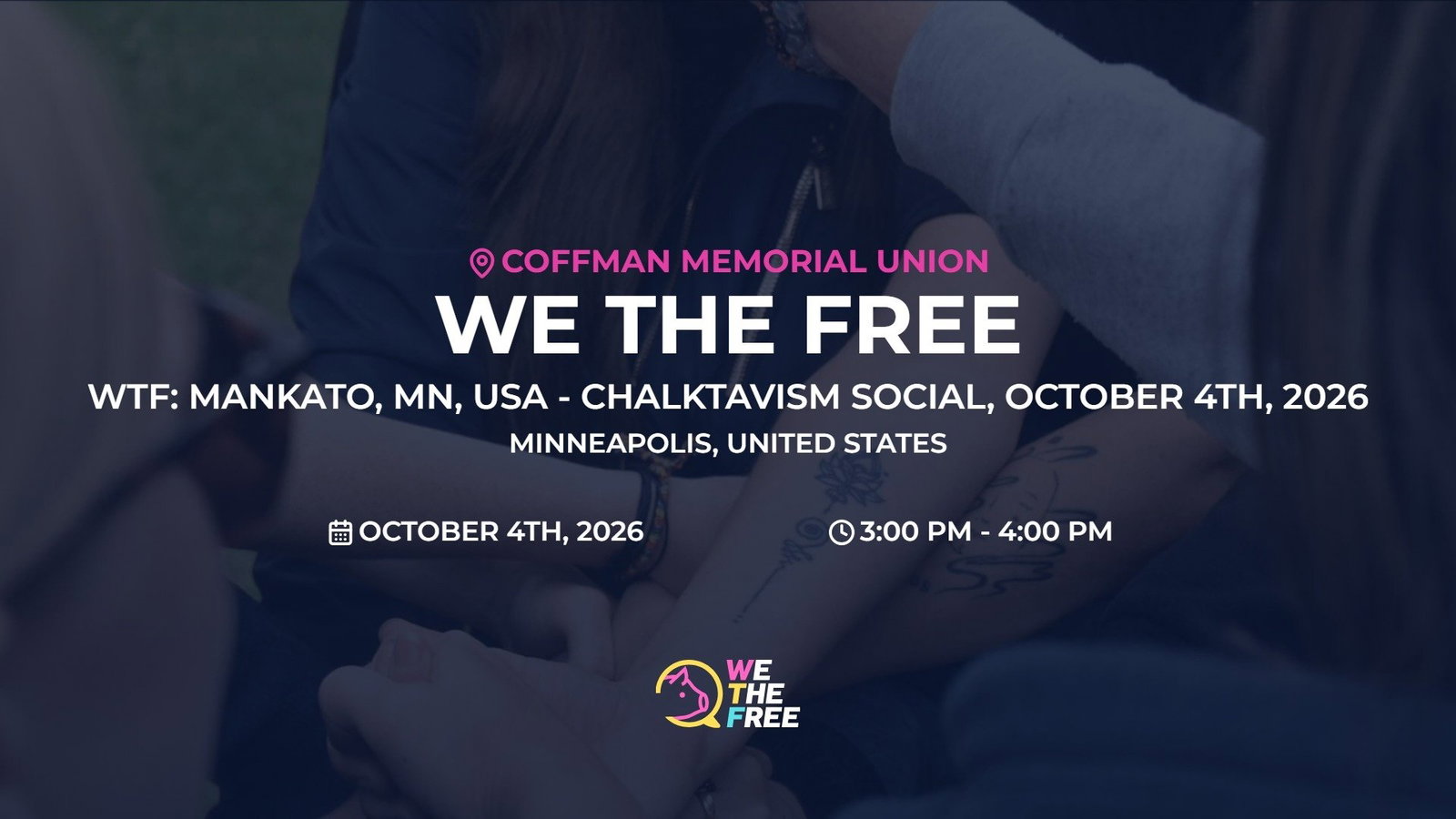 COFFMAN MEMORIAL UNION

WE THE FREE

WTF: MANKATO, MN, USA - CHALKTAVISM SOCIAL, OCTOBER 4TH, 2026

MINNEAPOLIS, UNITED STATES

OCTOBER 4TH, 2026

3:00 PM - 4:00 PM

WE THE FREE